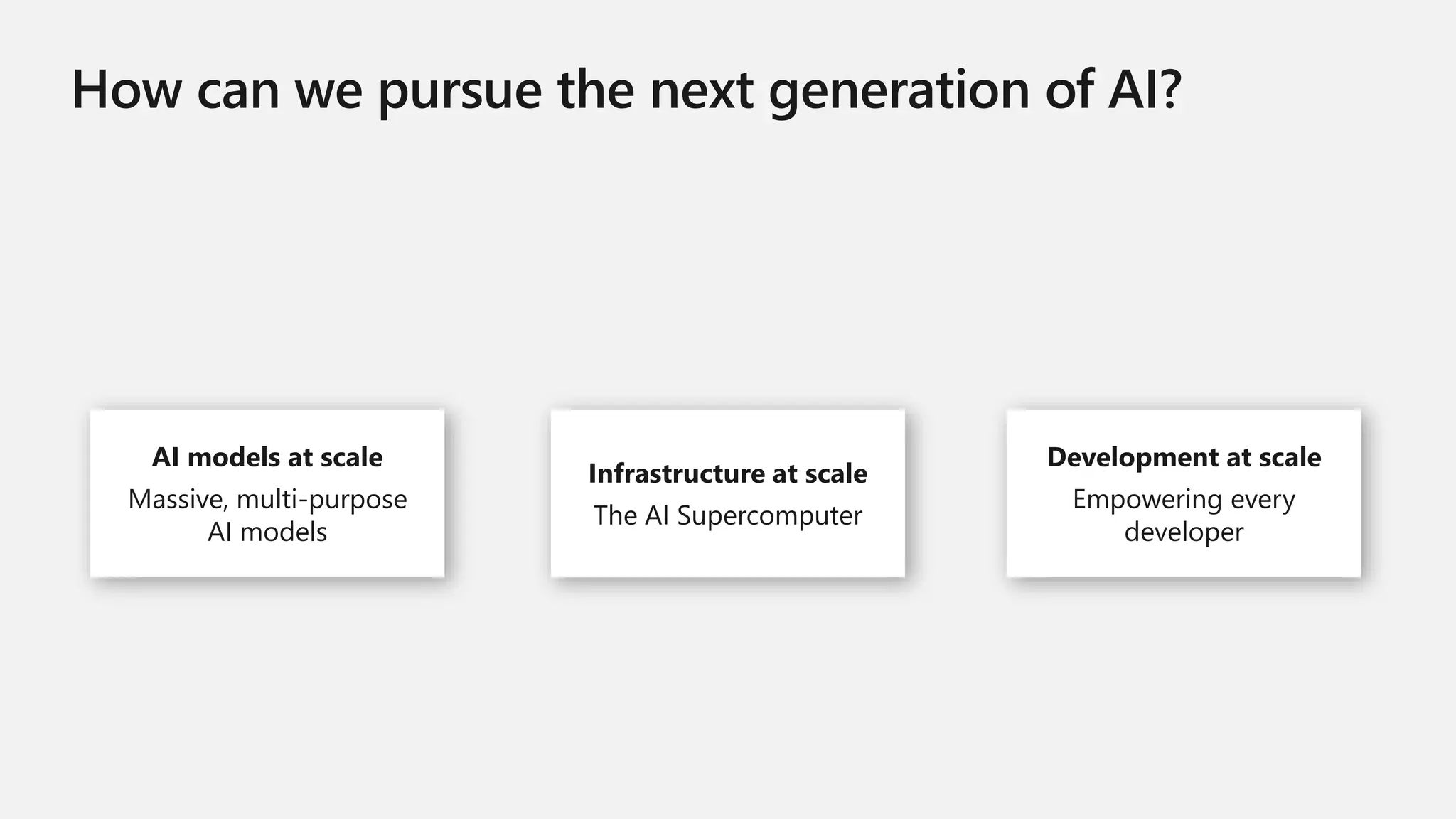 How can we pursue the next generation of AI?

AI models at scale
Massive, multi-purpose AI models

Infrastructure at scale
The AI Supercomputer

Development at scale
Empowering every developer